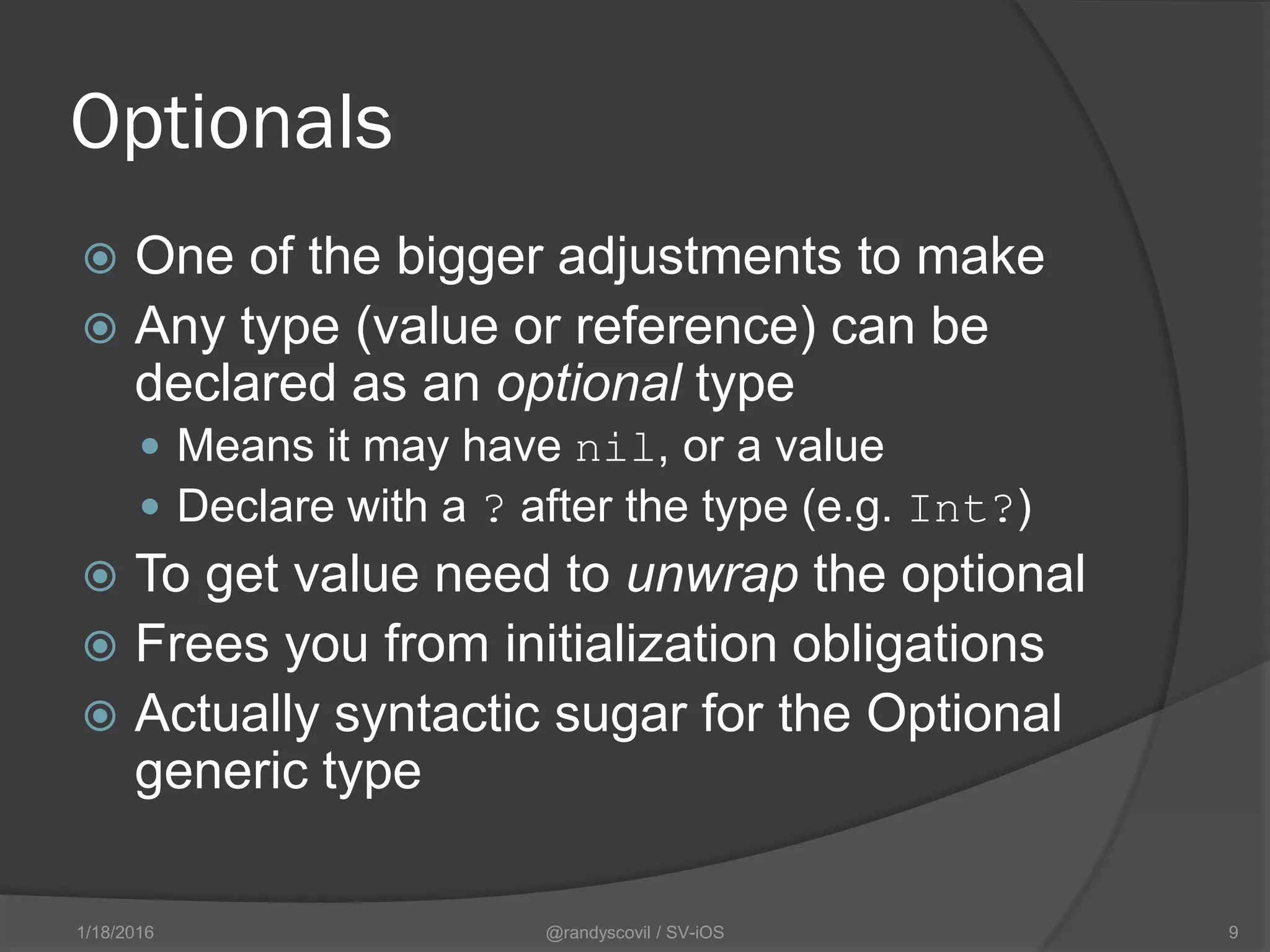 Optionals

One of the bigger adjustments to make

Any type (value or reference) can be declared as an optional type

Means it may have nil, or a value

Declare with a ? after the type (e.g. Int?)

To get value need to unwrap the optional

Frees you from initialization obligations

Actually syntactic sugar for the Optional generic type

1/18/2016

@randyscovil / SV-iOS

9